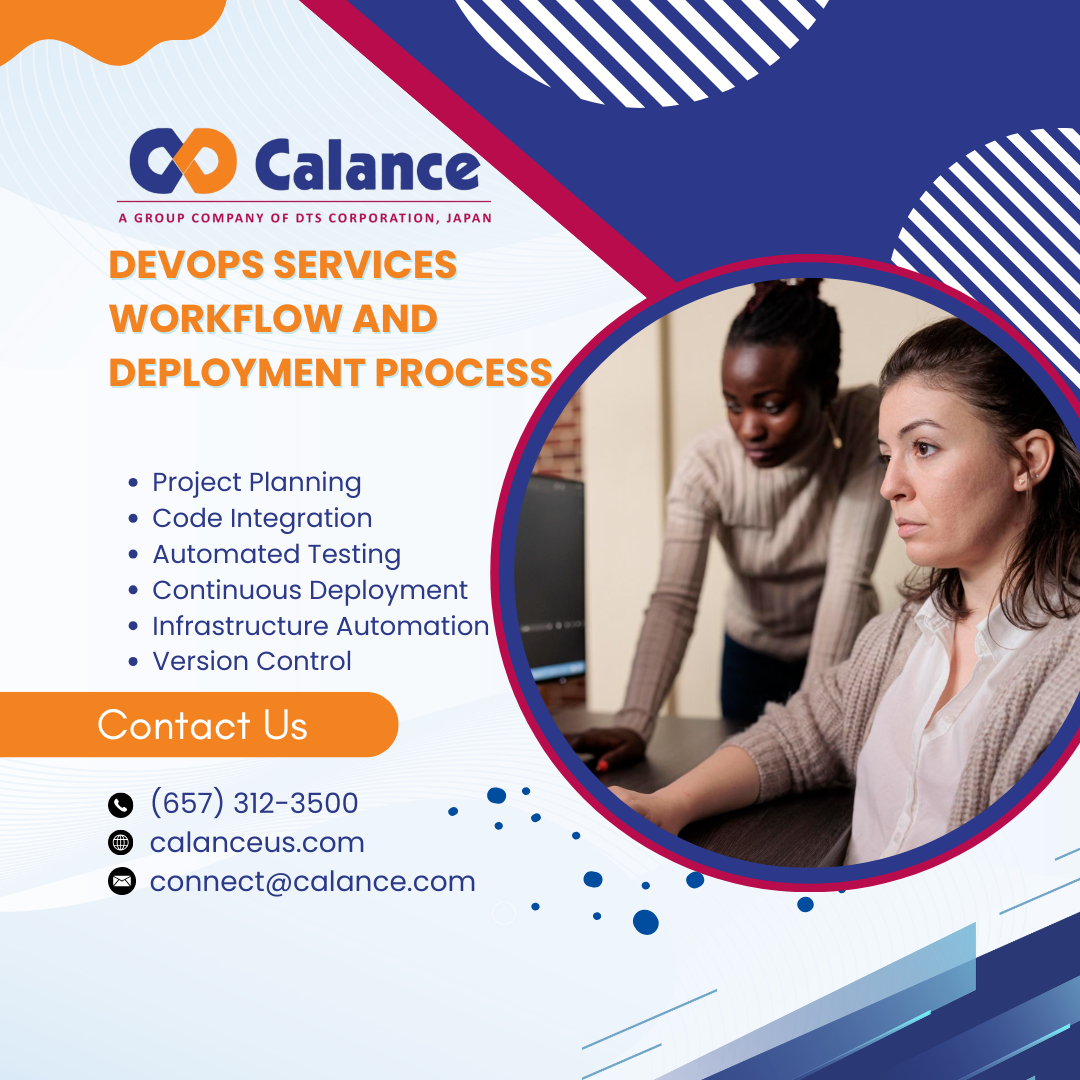 Calance
A GROUP COMPANY OF DTS CORPORATION, JAPAN

DEVOPS SERVICES WORKFLOW AND DEPLOYMENT PROCESS

- Project Planning
- Code Integration
- Automated Testing
- Continuous Deployment
- Infrastructure Automation
- Version Control

Contact Us

(657) 312-3500
calanceus.com
connect@calance.com